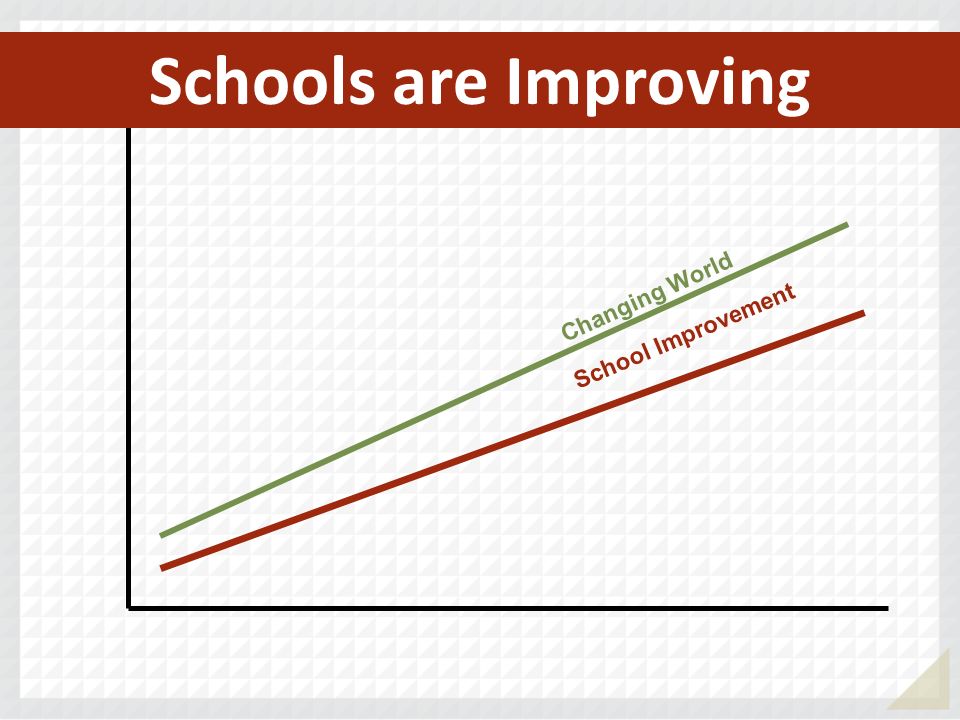 Schools are Improving

Changing World

School Improvement